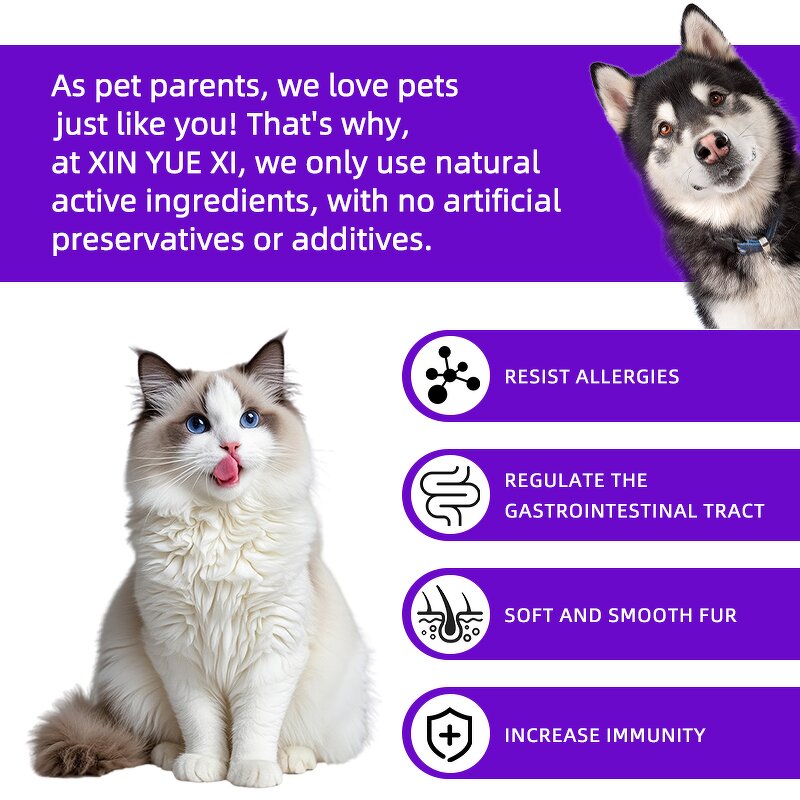 As pet parents, we love pets just like you! That's why, at XIN YUE XI, we only use natural active ingredients, with no artificial preservatives or additives.

RESIST ALLERGIES

REGULATE THE GASTROINTESTINAL TRACT

SOFT AND SMOOTH FUR

INCREASE IMMUNITY